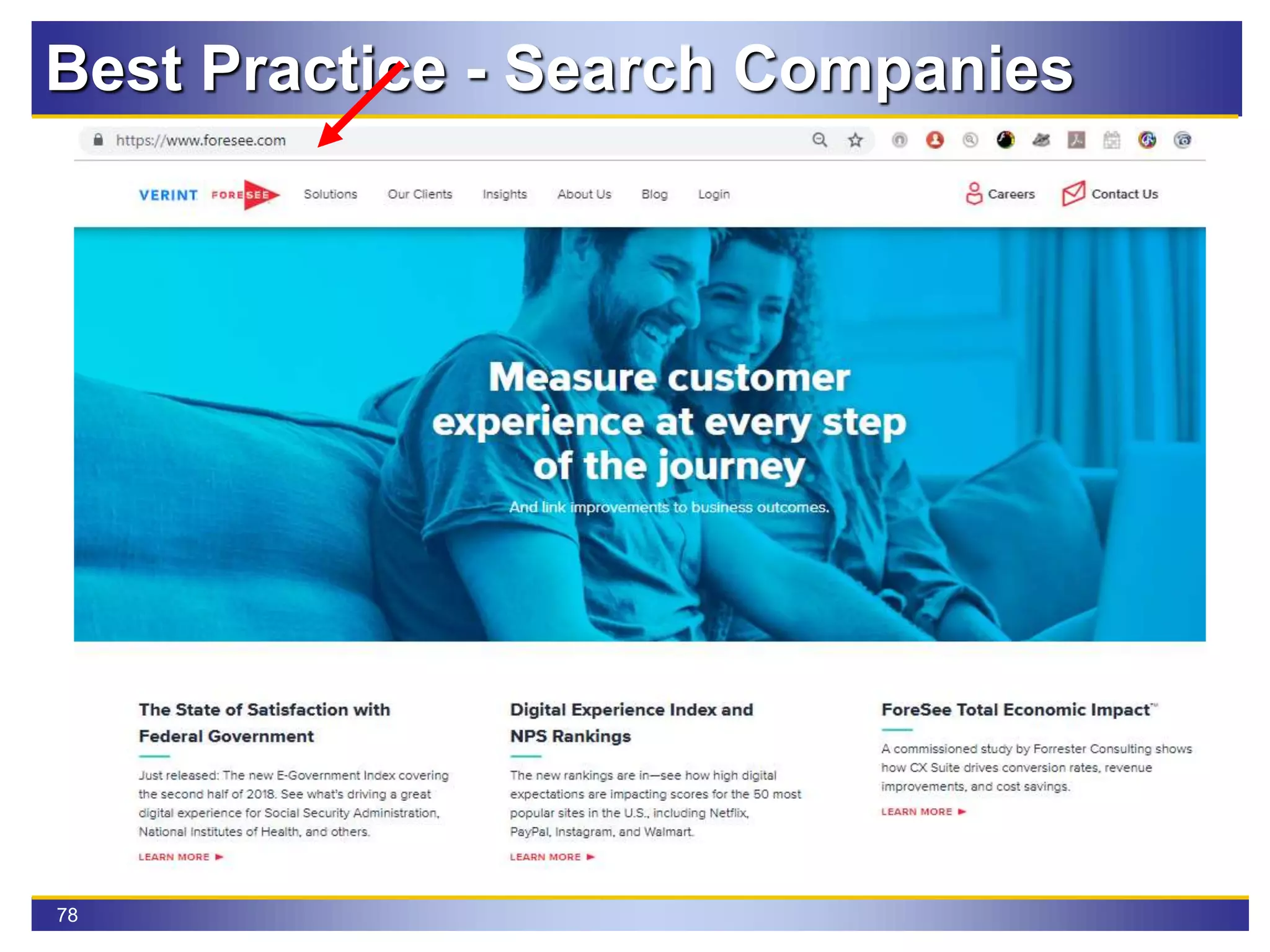 Best Practice - Search Companies

https://www.foresee.com

VERINT FORESEE Solutions Our Clients Insights About Us Blog Login Careers Contact Us

Measure customer experience at every step of the journey

And link improvements to business outcomes.

The State of Satisfaction with Federal Government

Just released: The new E-Government Index covering the second half of 2018. See what's driving a great digital experience for Social Security Administration, National Institutes of Health, and others.

LEARN MORE ►

Digital Experience Index and NPS Rankings

The new rankings are in—see how high digital expectations are impacting scores for the 50 most popular sites in the U.S., including Netflix, PayPal, Instagram, and Walmart.

LEARN MORE ►

ForeSee Total Economic Impact™

A commissioned study by Forrester Consulting shows how CX Suite drives conversion rates, revenue improvements, and cost savings.

LEARN MORE ►

78